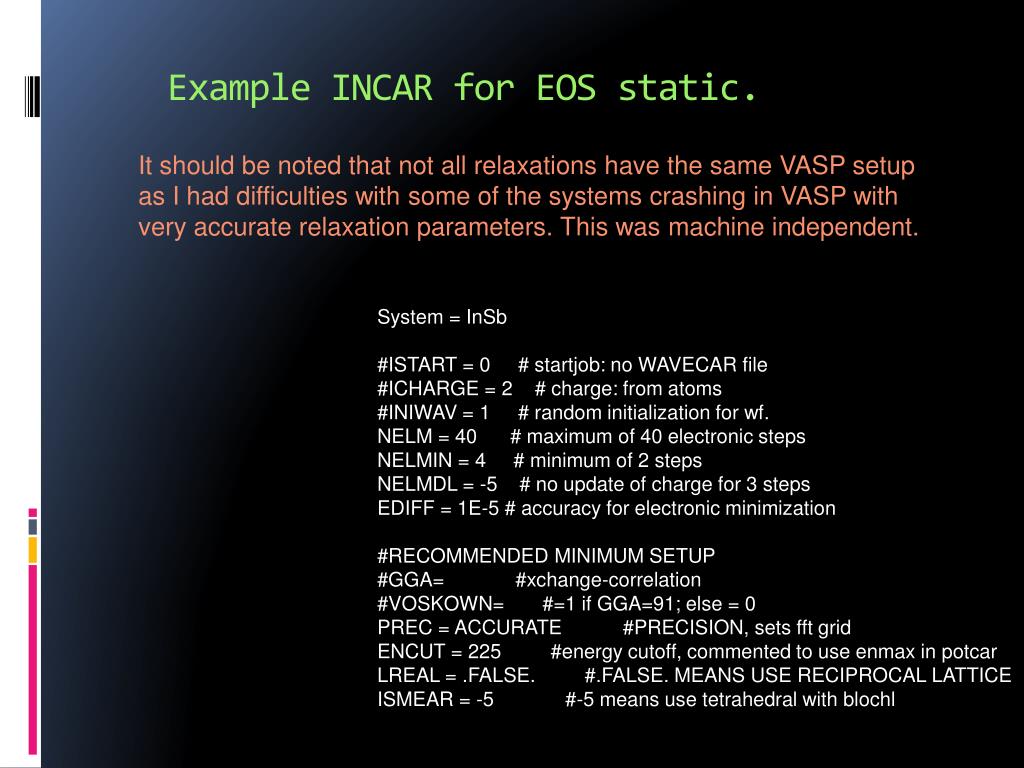 Example INCAR for EOS static.

It should be noted that not all relaxations have the same VASP setup as I had difficulties with some of the systems crashing in VASP with very accurate relaxation parameters. This was machine independent.

System = InSb

#ISTART = 0 # startjob: no WAVECAR file
#ICHARGE = 2 # charge: from atoms
#INIWAV = 1 # random initialization for wf.
NELM = 40 # maximum of 40 electronic steps
NELMIN = 4 # minimum of 2 steps
NELMDL = -5 # no update of charge for 3 steps
EDIFF = 1E-5 # accuracy for electronic minimization

#RECOMMENDED MINIMUM SETUP
#GGA= #xchange-correlation
#VOSKOWN= #=1 if GGA=91; else = 0
PREC = ACCURATE #PRECISION, sets fft grid
ENCUT = 225 #energy cutoff, commented to use enmax in potcar
LREAL = .FALSE. #.FALSE. MEANS USE RECIPROCAL LATTICE
ISMEAR = -5 #-5 means use tetrahedral with blochl